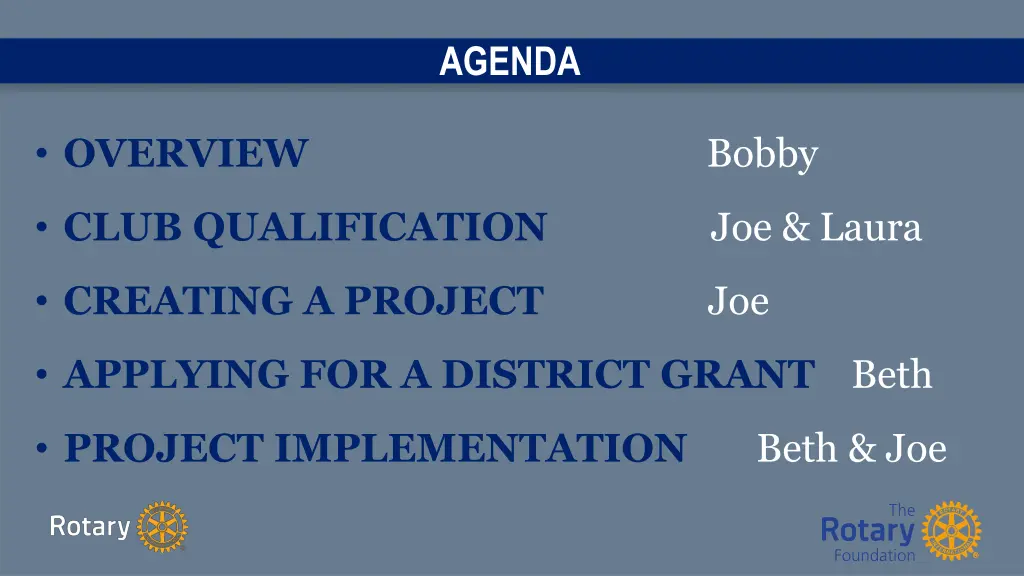 AGENDA

• OVERVIEW Bobby

• CLUB QUALIFICATION Joe & Laura

• CREATING A PROJECT Joe

• APPLYING FOR A DISTRICT GRANT Beth

• PROJECT IMPLEMENTATION Beth & Joe

Rotary

The Rotary Foundation